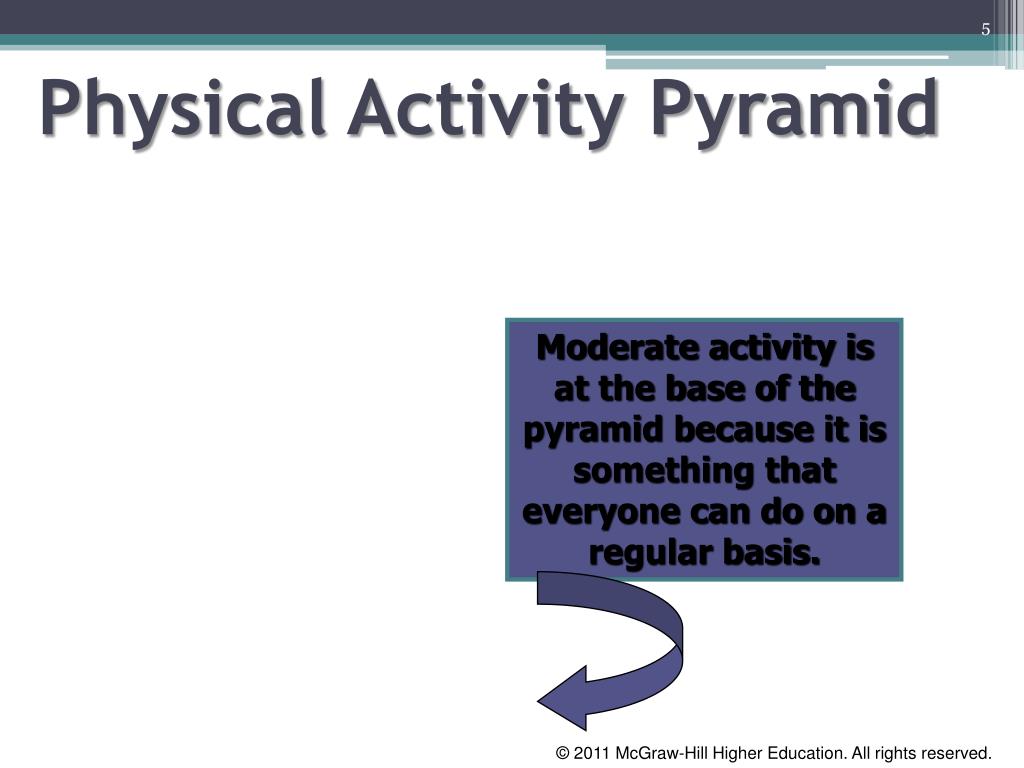 5

Physical Activity Pyramid

Moderate activity is at the base of the pyramid because it is something that everyone can do on a regular basis.

© 2011 McGraw-Hill Higher Education. All rights reserved.